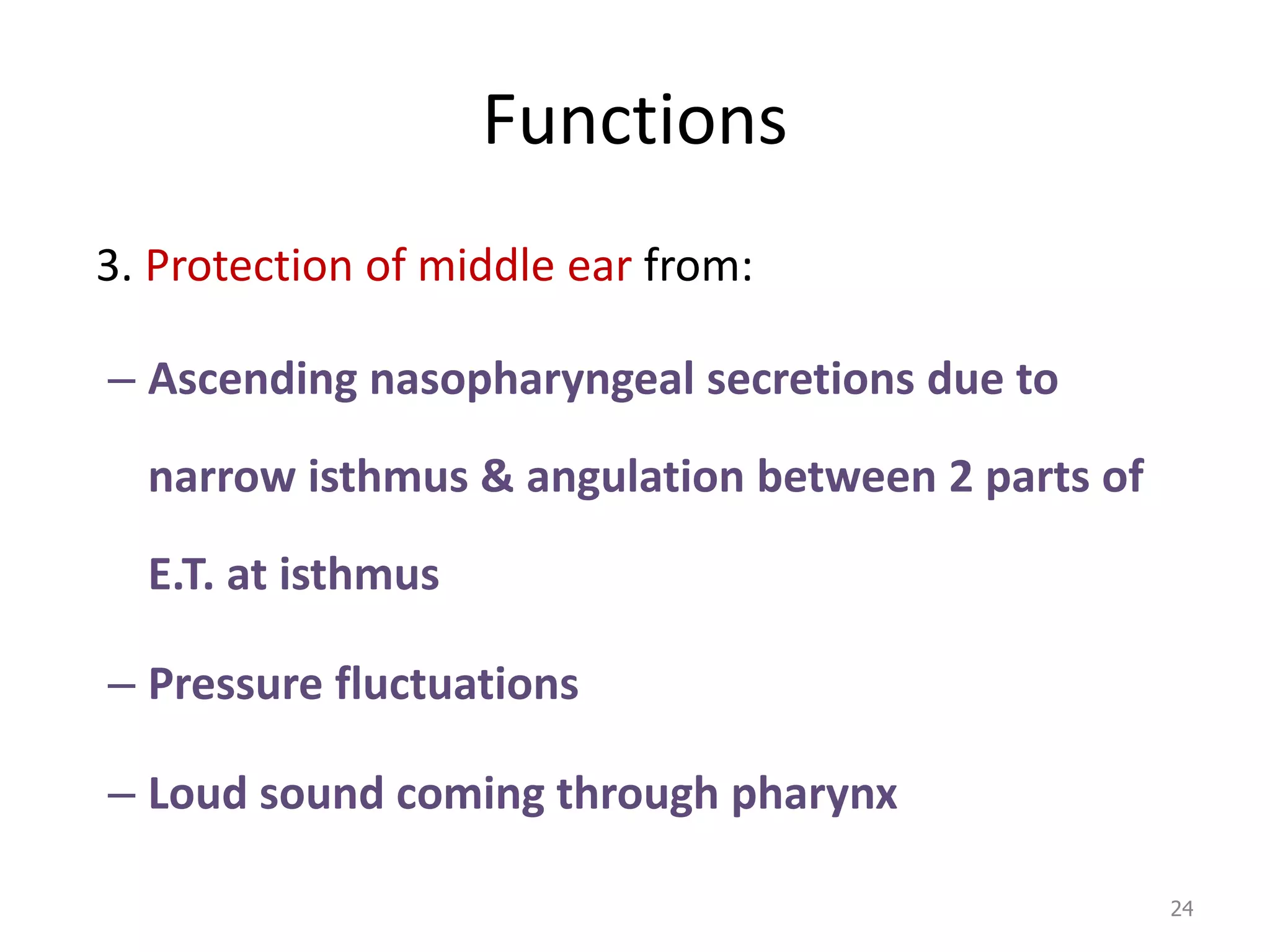 Functions

3. Protection of middle ear from:

– Ascending nasopharyngeal secretions due to narrow isthmus & angulation between 2 parts of E.T. at isthmus

– Pressure fluctuations

– Loud sound coming through pharynx

24